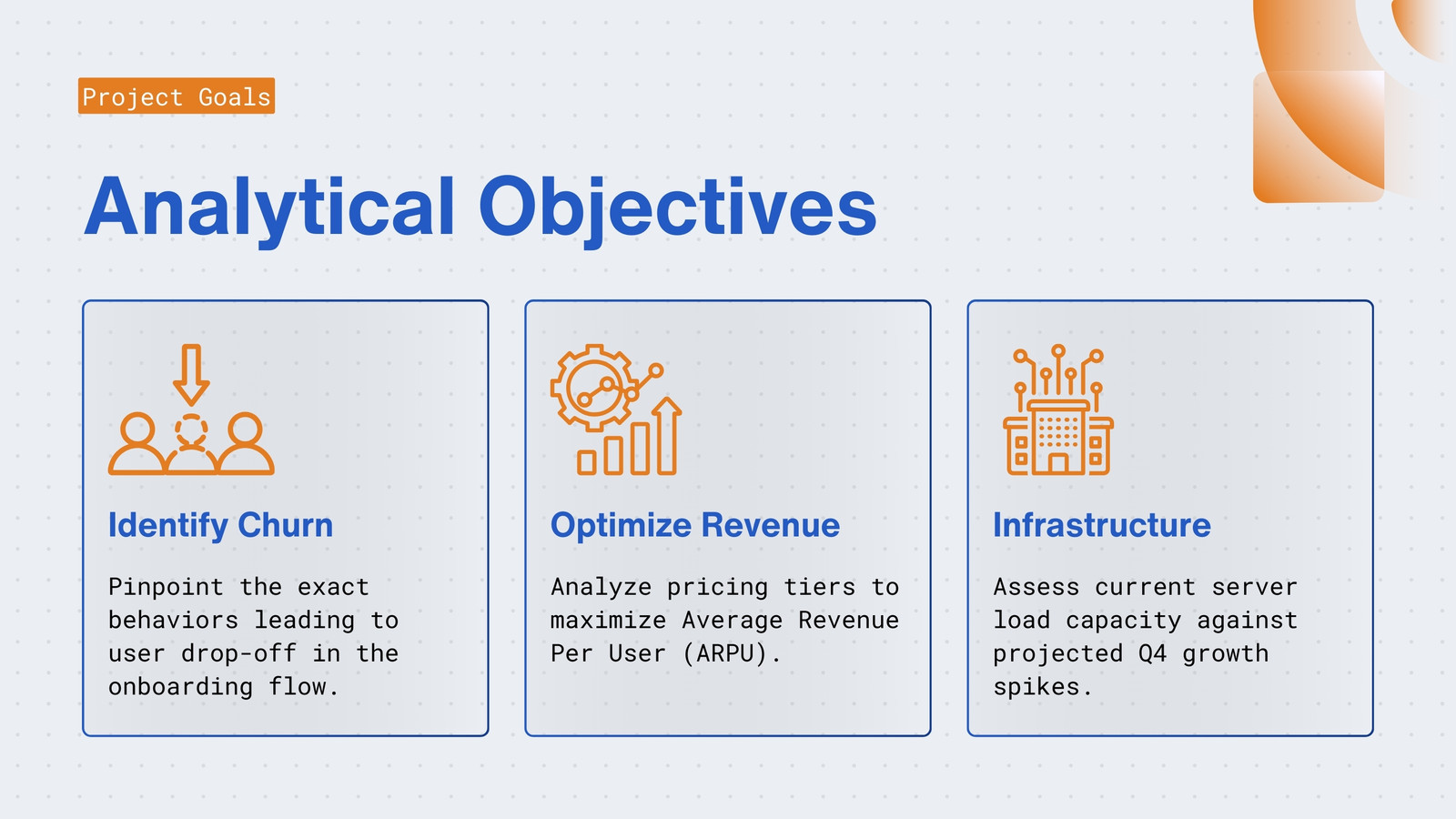 Project Goals

Analytical Objectives

Identify Churn

Pinpoint the exact behaviors leading to user drop-off in the onboarding flow.

Optimize Revenue

Analyze pricing tiers to maximize Average Revenue Per User (ARPU).

Infrastructure

Assess current server load capacity against projected Q4 growth spikes.